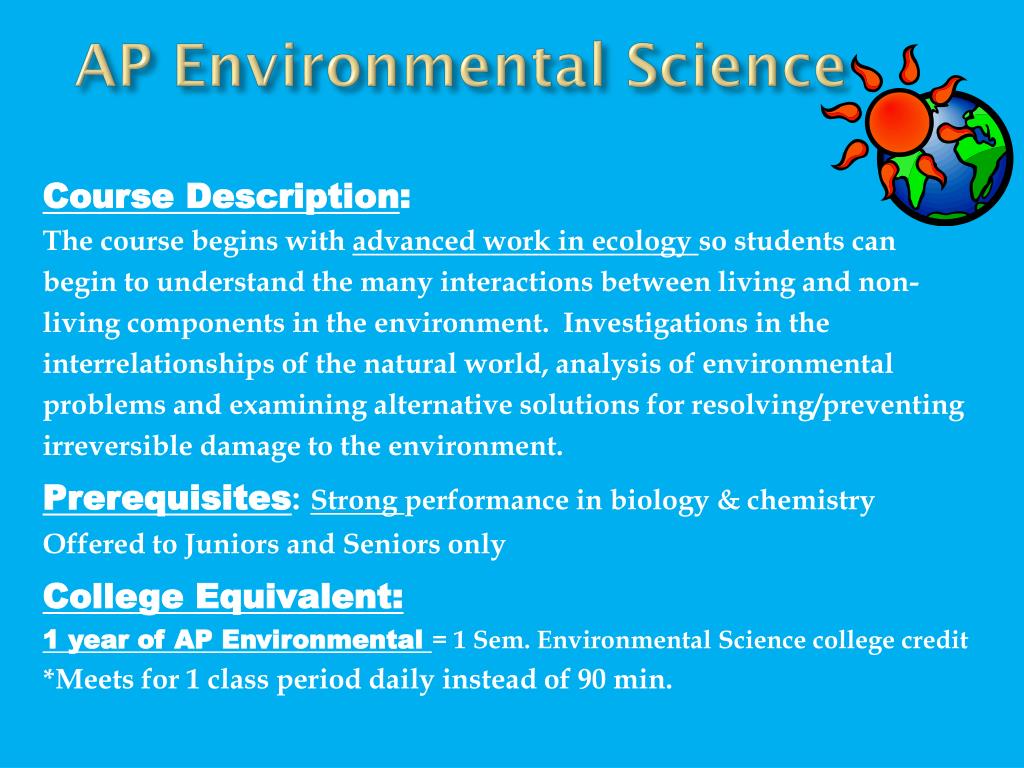 AP Environmental Science

Course Description:
The course begins with advanced work in ecology so students can begin to understand the many interactions between living and non-living components in the environment. Investigations in the interrelationships of the natural world, analysis of environmental problems and examining alternative solutions for resolving/preventing irreversible damage to the environment.

Prerequisites: Strong performance in biology & chemistry
Offered to Juniors and Seniors only

College Equivalent:
1 year of AP Environmental = 1 Sem. Environmental Science college credit
*Meets for 1 class period daily instead of 90 min.